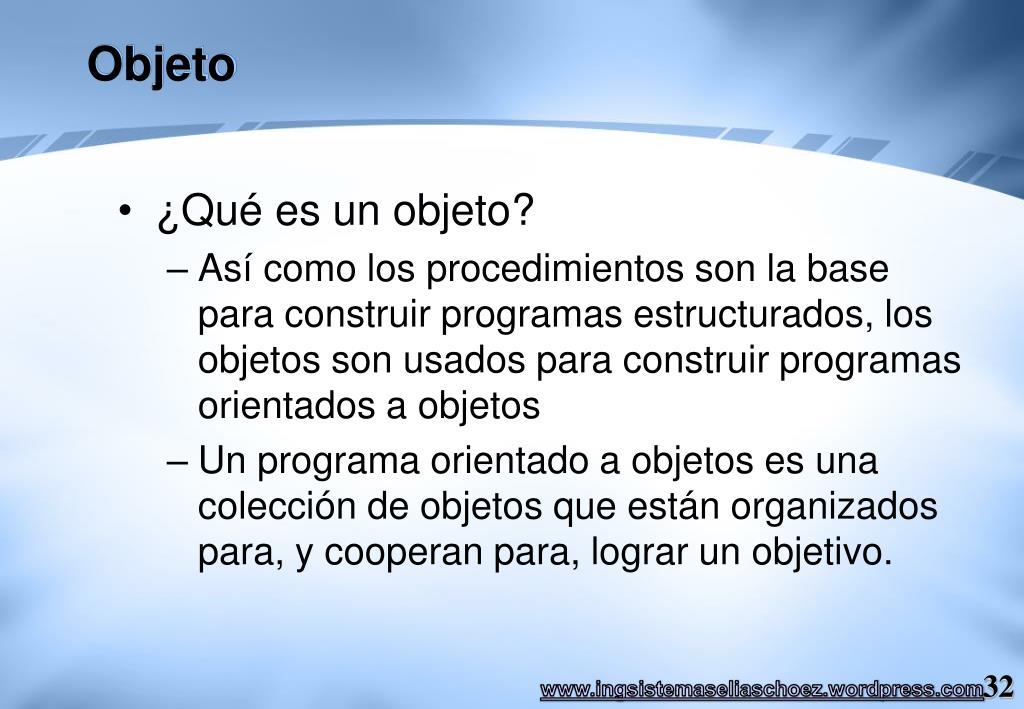 Objeto

• ¿Qué es un objeto?

– Así como los procedimientos son la base para construir programas estructurados, los objetos son usados para construir programas orientados a objetos

– Un programa orientado a objetos es una colección de objetos que están organizados para, y cooperan para, lograr un objetivo.

www.ingsistemaseliaschoez.wordpress.com

32